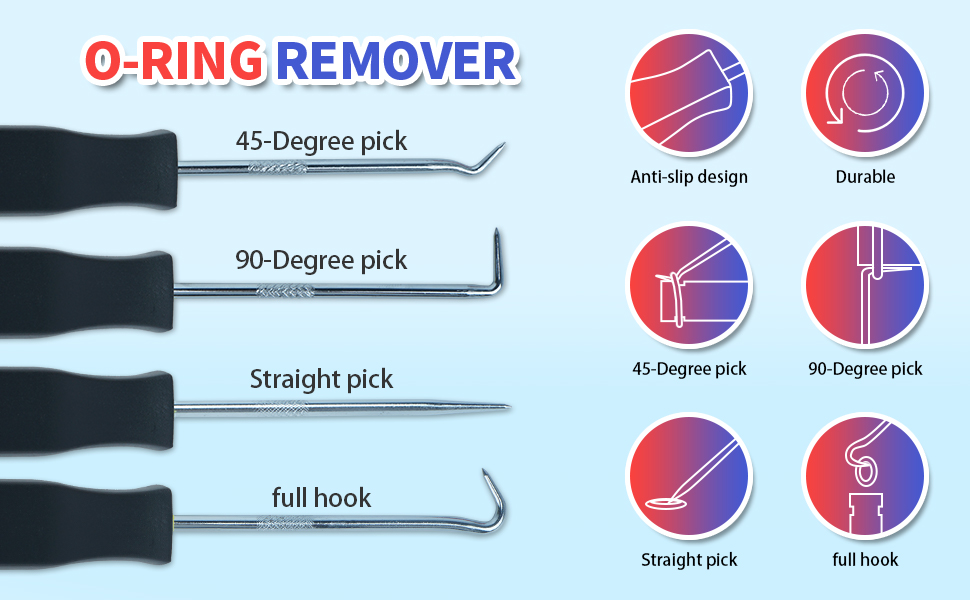 O-RING REMOVER

45-Degree pick

90-Degree pick

Straight pick

full hook

Anti-slip design

Durable

45-Degree pick

90-Degree pick

Straight pick

full hook